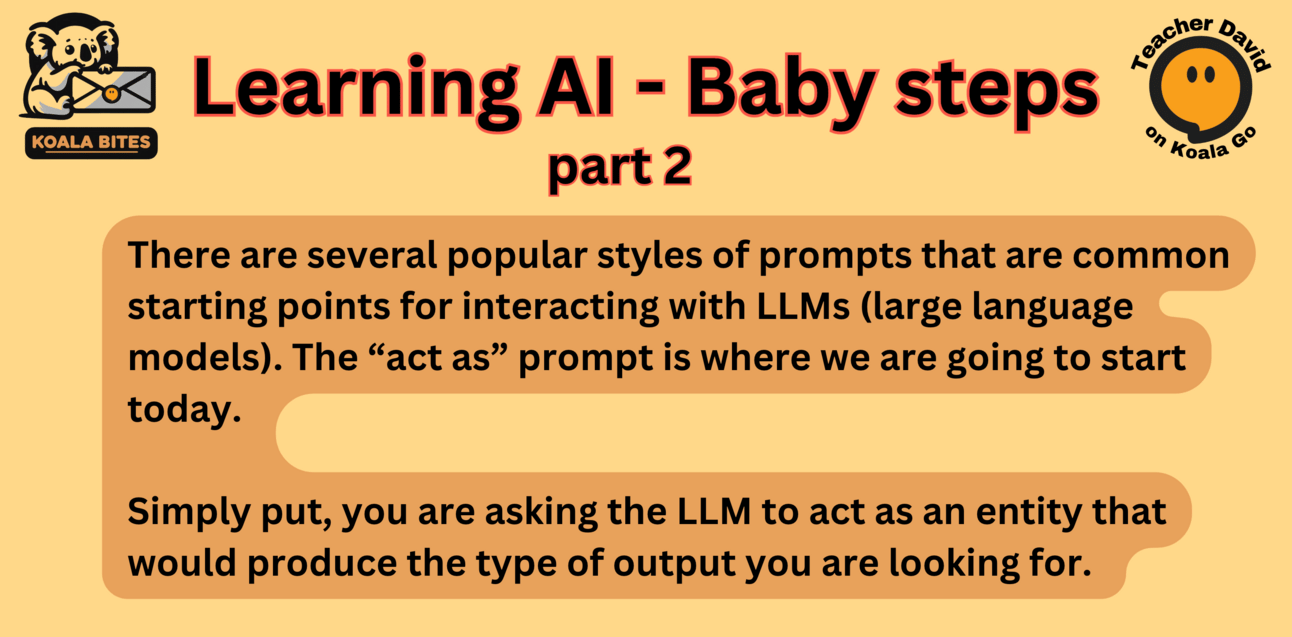 KOALA BITES

Learning AI - Baby steps
part 2

Teacher David on Koala Go

There are several popular styles of prompts that are common starting points for interacting with LLMs (large language models). The “act as” prompt is where we are going to start today.

Simply put, you are asking the LLM to act as an entity that would produce the type of output you are looking for.